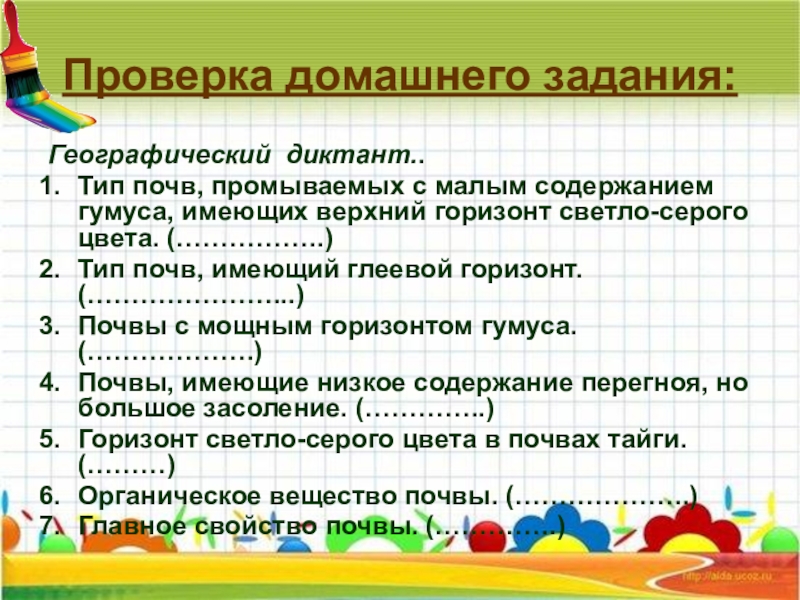 Проверка домашнего задания:

Географический диктант..

1. Тип почв, промываемых с малым содержанием гумуса, имеющих верхний горизонт светло-серого цвета. (……………..)
2. Тип почв, имеющий глеевой горизонт. (…………………...)
3. Почвы с мощным горизонтом гумуса. (……………….)
4. Почвы, имеющие низкое содержание перегноя, но большое засоление. (…………..)
5. Горизонт светло-серого цвета в почвах тайги. (………)
6. Органическое вещество почвы. (………………..)
7. Главное свойство почвы. (…………..)

http://aida.ucoz.ru